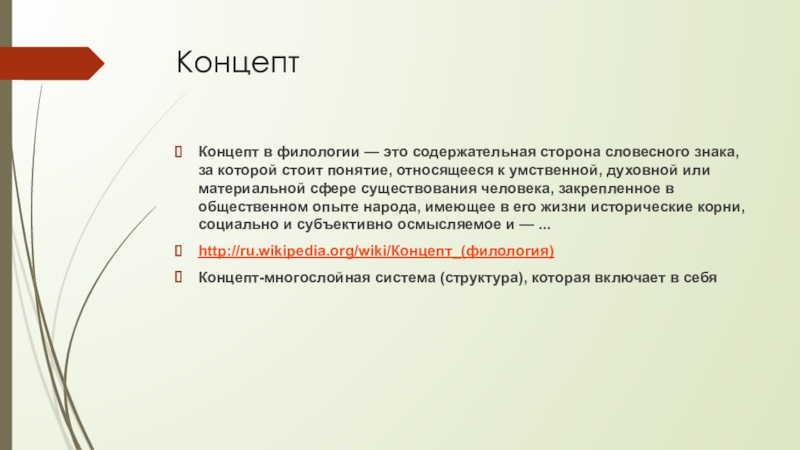 Концепт

Концепт в филологии — это содержательная сторона словесного знака, за которой стоит понятие, относящееся к умственной, духовной или материальной сфере существования человека, закрепленное в общественном опыте народа, имеющее в его жизни исторические корни, социально и субъективно осмысляемое и — ...

http://ru.wikipedia.org/wiki/Концепт_(филология)

Концепт-многослойная система (структура), которая включает в себя